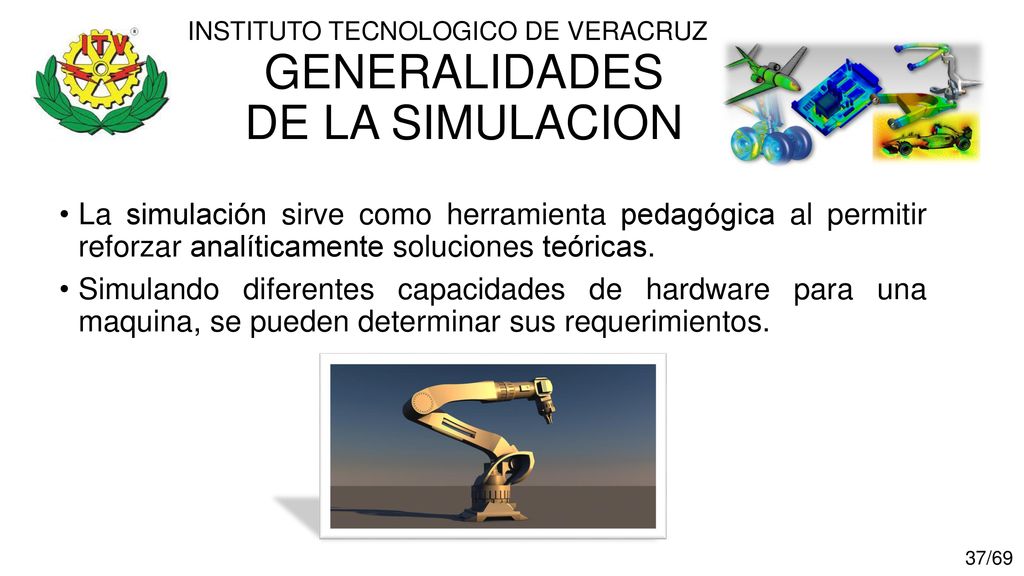 ITV

INSTITUTO TECNOLOGICO DE VERACRUZ

GENERALIDADES DE LA SIMULACION

• La simulación sirve como herramienta pedagógica al permitir reforzar analíticamente soluciones teóricas.

• Simulando diferentes capacidades de hardware para una maquina, se pueden determinar sus requerimientos.

37/69